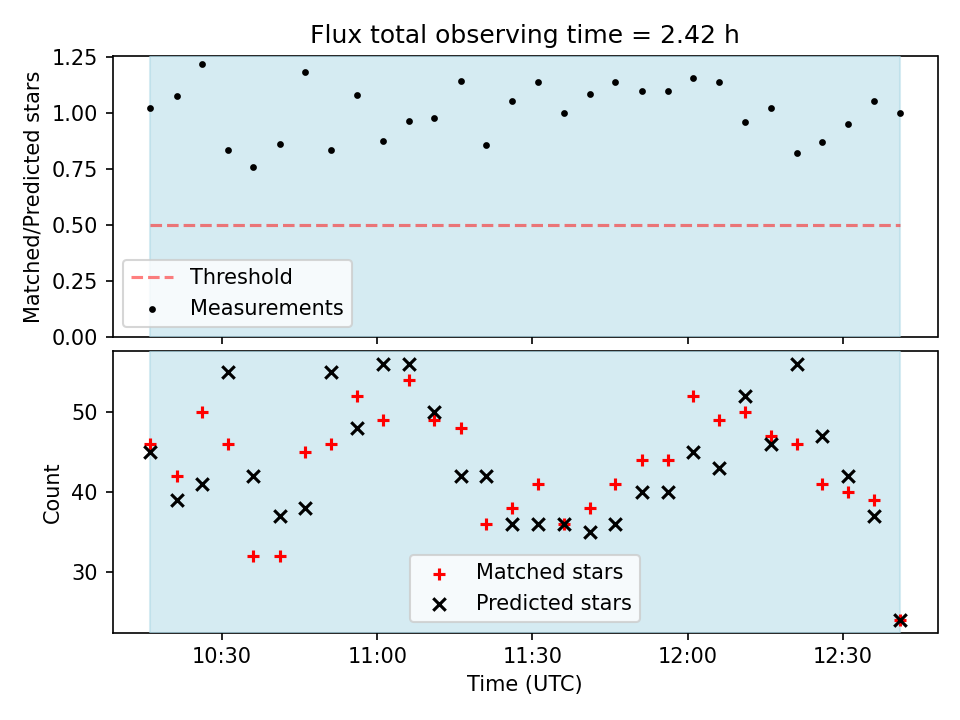 Flux total observing time = 2.42 h

Matched/Predicted stars

1.25
1.00
0.75
0.50
0.25
0.00

Threshold
Measurements

Count

50
40
30

Matched stars
Predicted stars

10:30
11:00
11:30
12:00
12:30

Time (UTC)